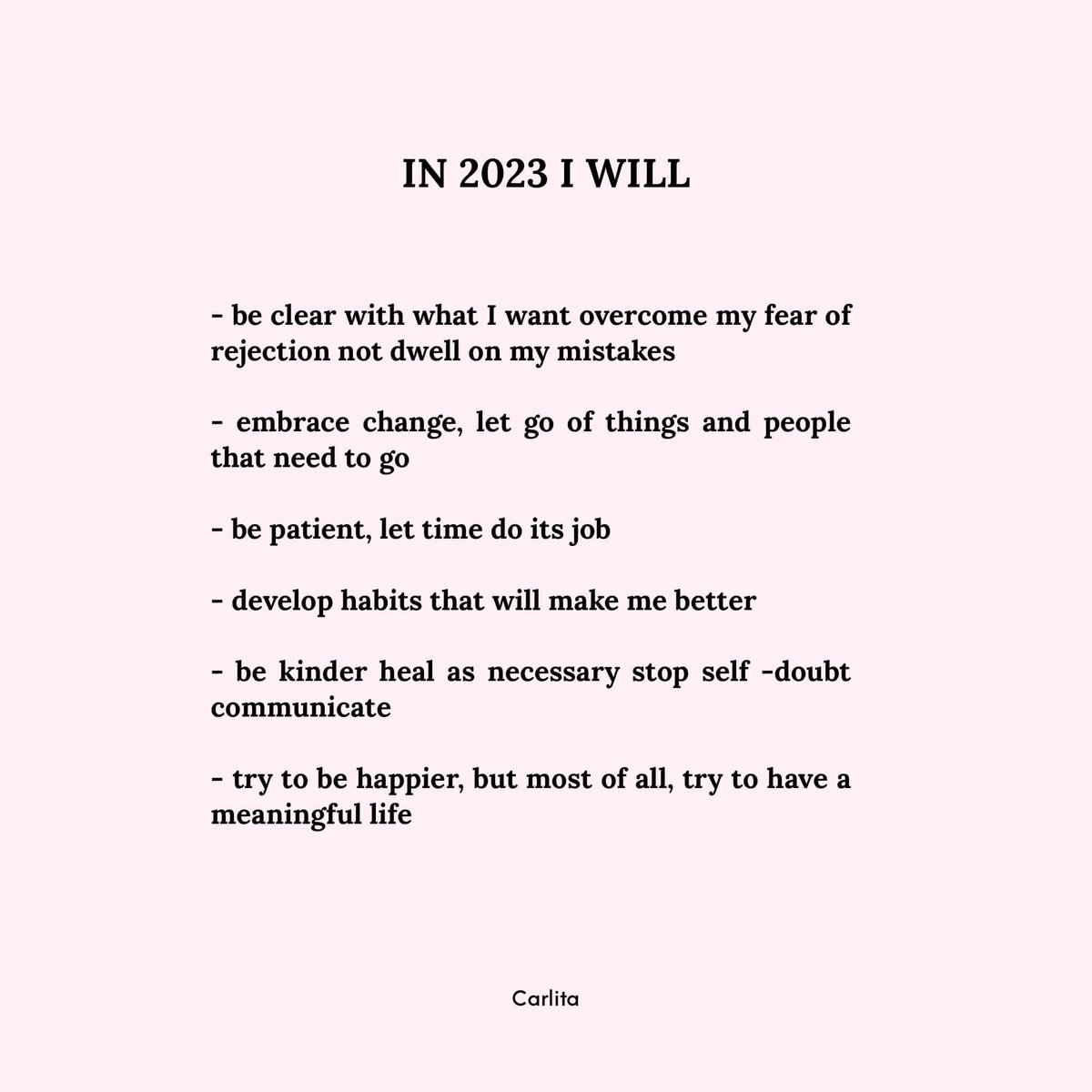 IN 2023 I WILL

- be clear with what I want overcome my fear of rejection not dwell on my mistakes

- embrace change, let go of things and people that need to go

- be patient, let time do its job

- develop habits that will make me better

- be kinder heal as necessary stop self -doubt communicate

- try to be happier, but most of all, try to have a meaningful life

Carlita